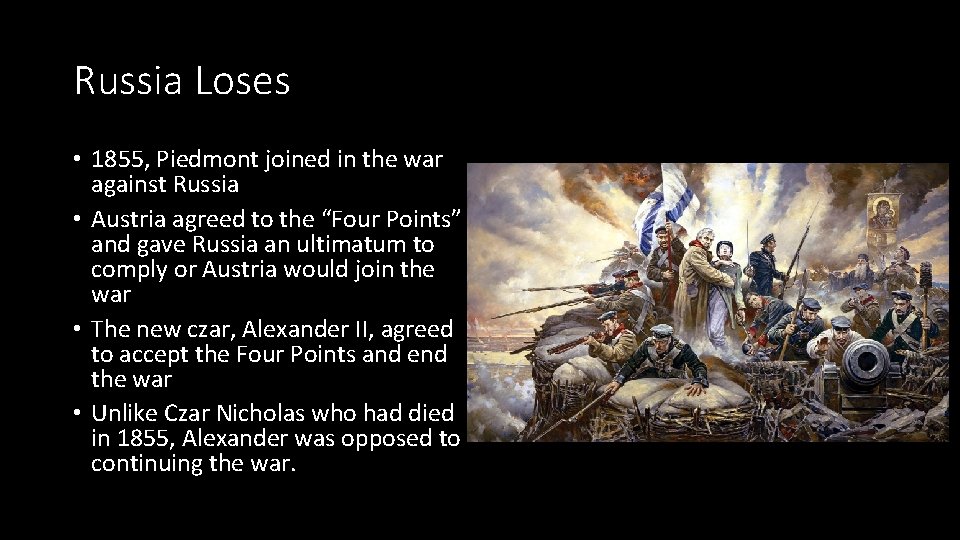 Russia Loses

• 1855, Piedmont joined in the war against Russia
• Austria agreed to the “Four Points” and gave Russia an ultimatum to comply or Austria would join the war
• The new czar, Alexander II, agreed to accept the Four Points and end the war
• Unlike Czar Nicholas who had died in 1855, Alexander was opposed to continuing the war.